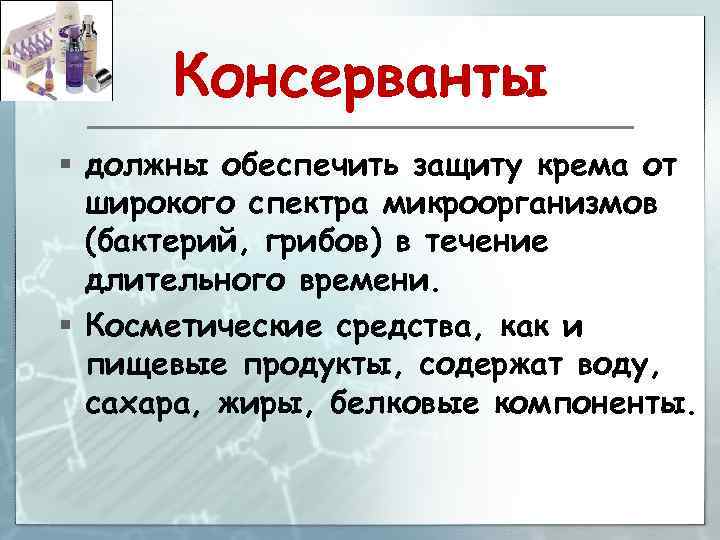 Консерванты

▪ должны обеспечить защиту крема от широкого спектра микроорганизмов (бактерий, грибов) в течение длительного времени.

▪ Косметические средства, как и пищевые продукты, содержат воду, сахара, жиры, белковые компоненты.